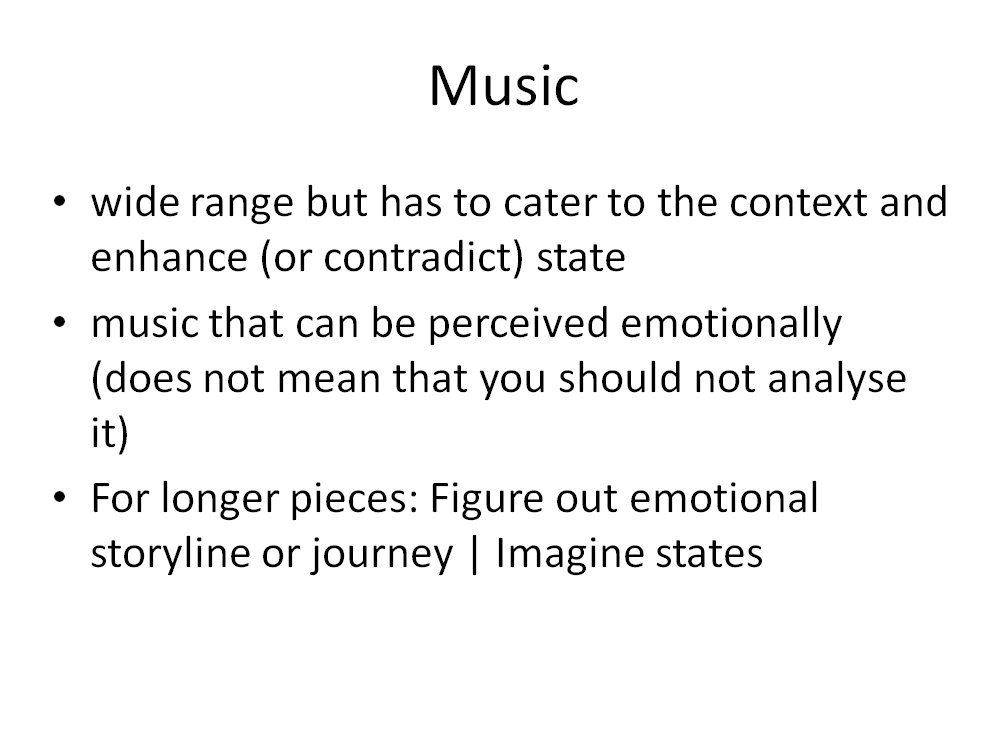 Music

• wide range but has to cater to the context and enhance (or contradict) state
• music that can be perceived emotionally (does not mean that you should not analyse it)
• For longer pieces: Figure out emotional storyline or journey | Imagine states